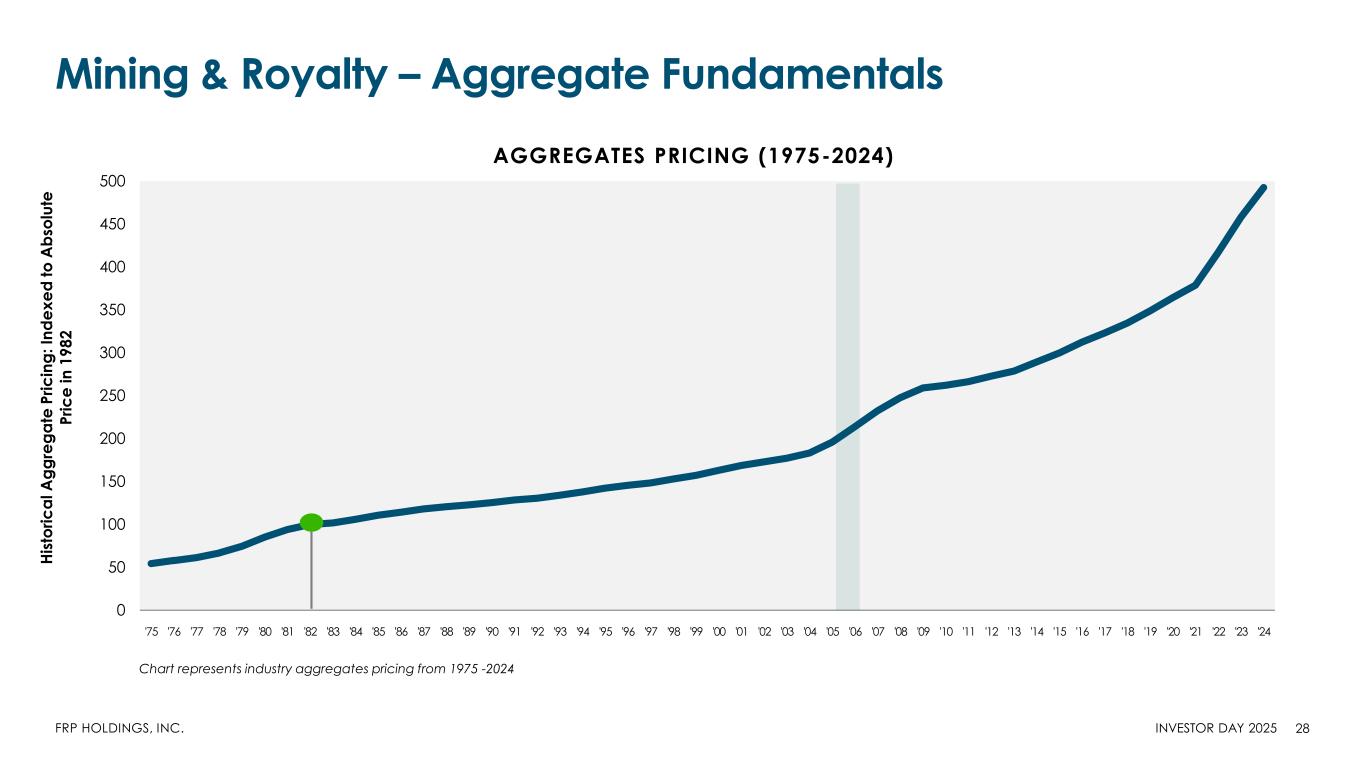 Mining & Royalty – Aggregate Fundamentals

AGGREGATES PRICING (1975-2024)

Historical Aggregate Pricing: Indexed to Absolute Price in 1982

500
450
400
350
300
250
200
150
100
50
0

'75 '76 '77 '78 '79 '80 '81 '82 '83 '84 '85 '86 '87 '88 '89 '90 '91 '92 '93 '94 '95 '96 '97 '98 '99 '00 '01 '02 '03 '04 '05 '06 '07 '08 '09 '10 '11 '12 '13 '14 '15 '16 '17 '18 '19 '20 '21 '22 '23 '24

Chart represents industry aggregates pricing from 1975 -2024

FRP HOLDINGS, INC.

INVESTOR DAY 2025 28